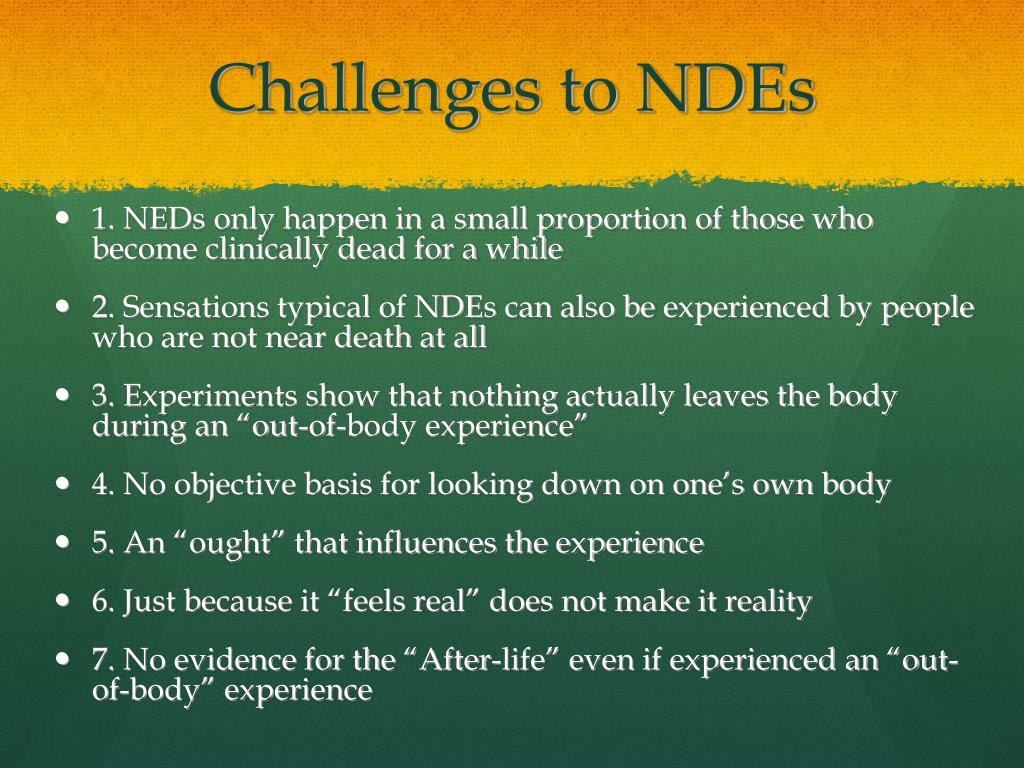 Challenges to NDEs

- 1. NEDs only happen in a small proportion of those who become clinically dead for a while
- 2. Sensations typical of NDEs can also be experienced by people who are not near death at all
- 3. Experiments show that nothing actually leaves the body during an “out-of-body experience”
- 4. No objective basis for looking down on one’s own body
- 5. An “ought” that influences the experience
- 6. Just because it “feels real” does not make it reality
- 7. No evidence for the “After-life” even if experienced an “out-of-body” experience